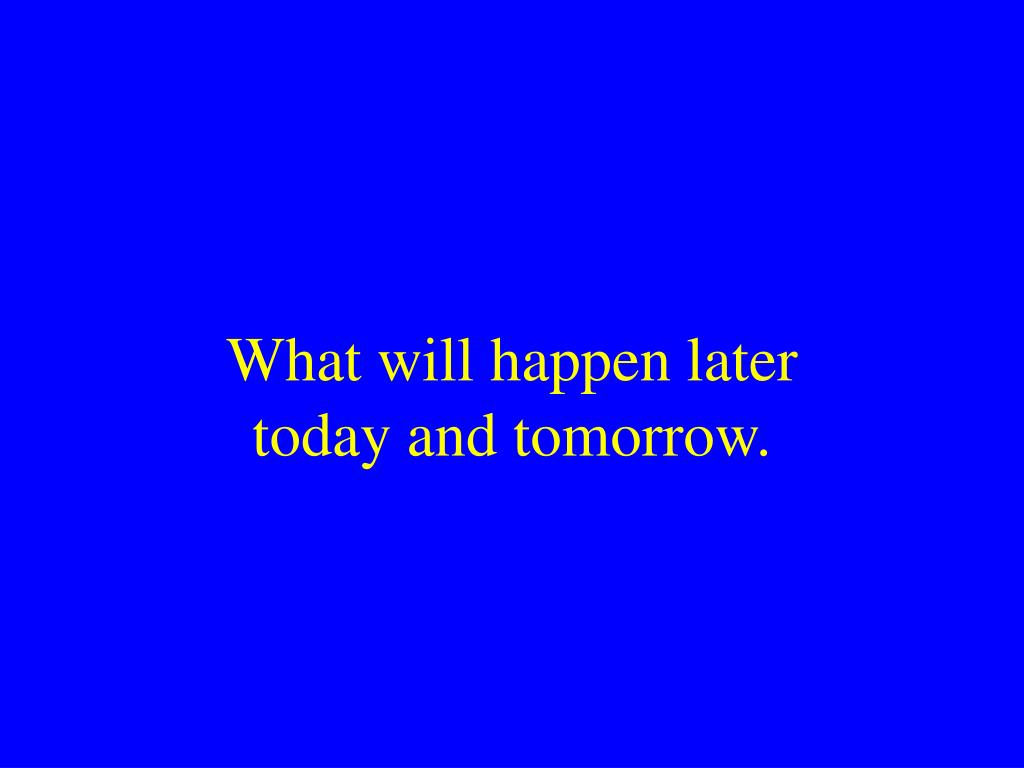 What will happen later today and tomorrow.